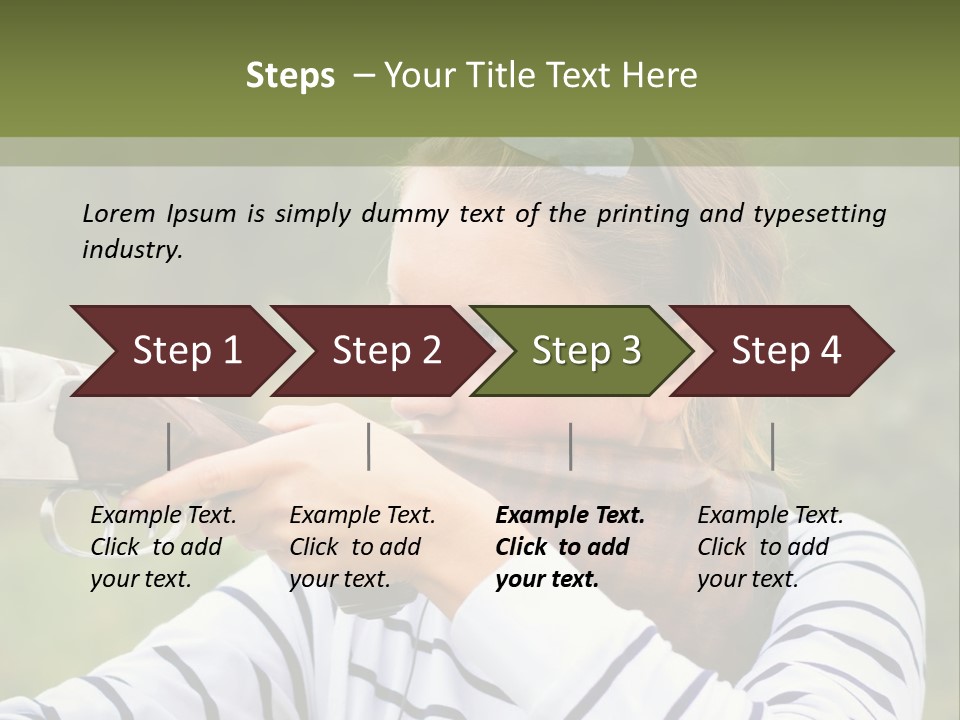 Steps – Your Title Text Here

Lorem Ipsum is simply dummy text of the printing and typesetting industry.

Step 1

Step 2

Step 3

Step 4

Example Text. Click to add your text.

Example Text. Click to add your text.

Example Text. Click to add your text.

Example Text. Click to add your text.